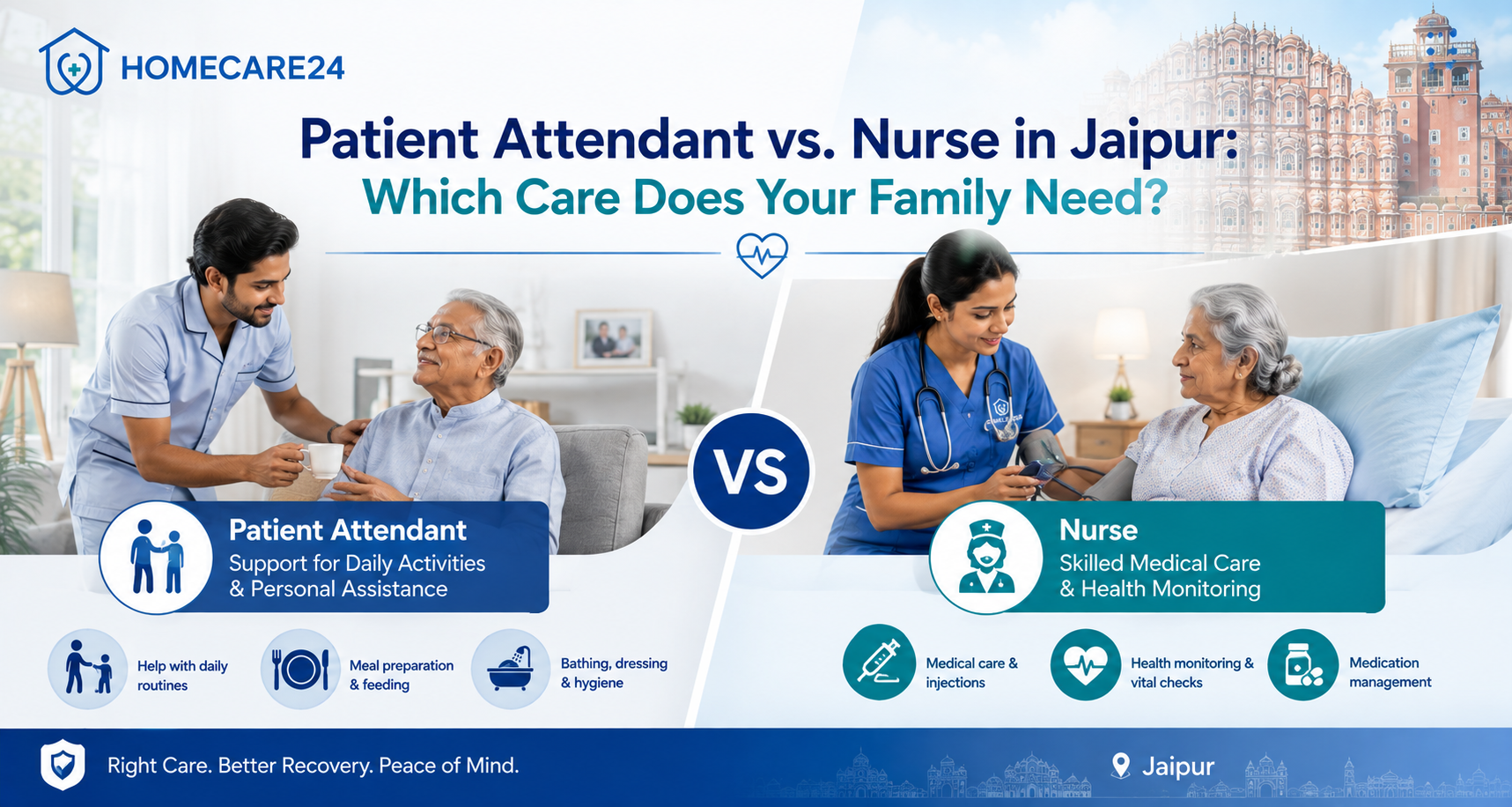 HOMECARE24

Patient Attendant vs. Nurse in Jaipur:
Which Care Does Your Family Need?

VS

Patient Attendant
Support for Daily Activities & Personal Assistance

Help with daily routines

Meal preparation & feeding

Bathing, dressing & hygiene

Nurse
Skilled Medical Care & Health Monitoring

Medical care & injections

Health monitoring & vital checks

Medication management

Right Care. Better Recovery. Peace of Mind.

Jaipur